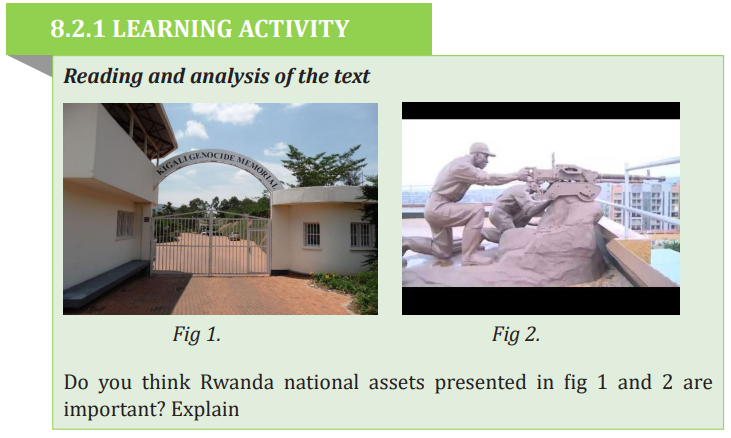 8.2.1 LEARNING ACTIVITY

Reading and analysis of the text

KIGALI GENOCIDE MEMORIAL

Fig 1.

Fig 2.

Do you think Rwanda national assets presented in fig 1 and 2 are important? Explain